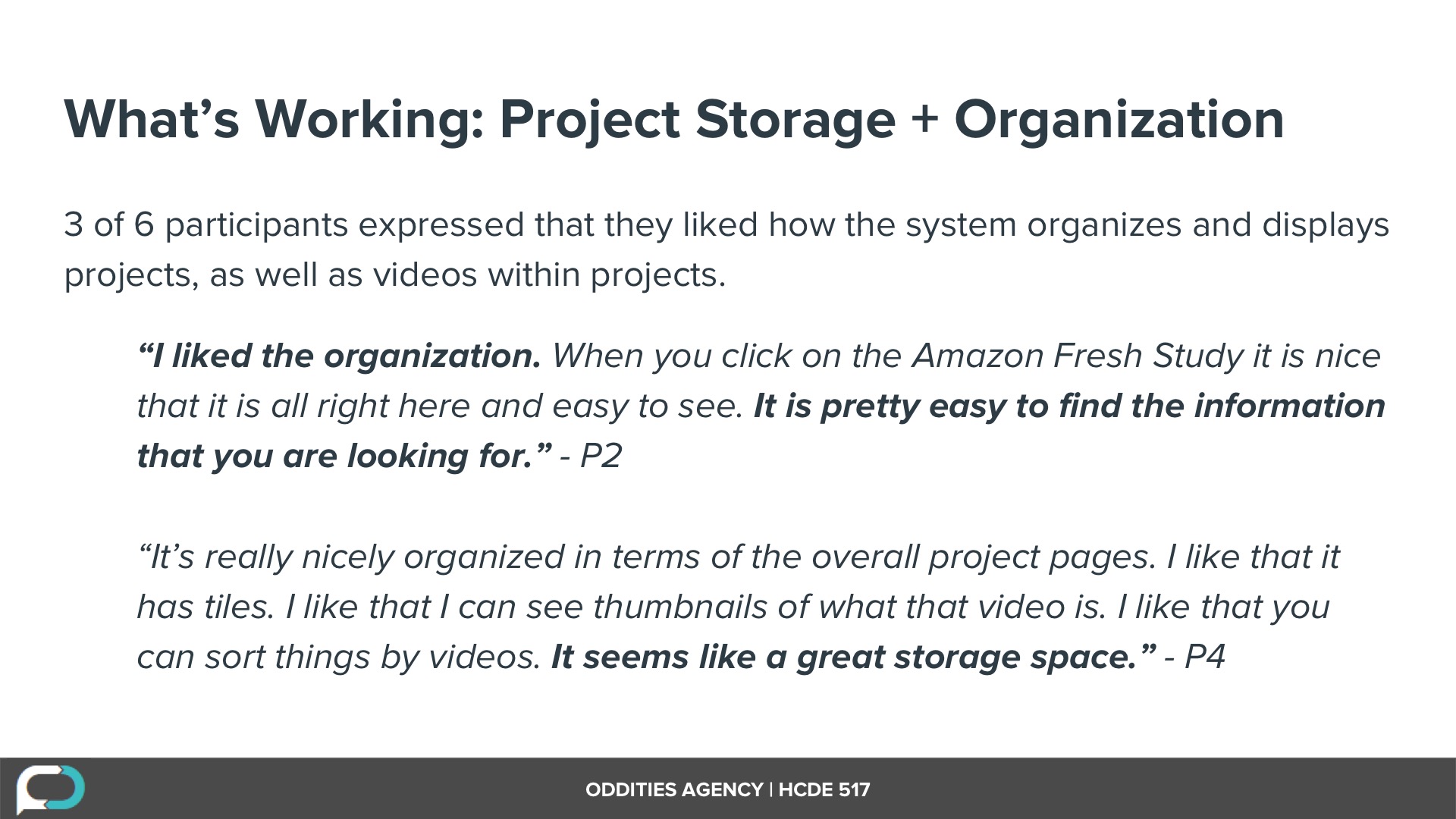 What’s Working: Project Storage + Organization

3 of 6 participants expressed that they liked how the system organizes and displays projects, as well as videos within projects.

“I liked the organization. When you click on the Amazon Fresh Study it is nice that it is all right here and easy to see. It is pretty easy to find the information that you are looking for.” - P2

“It’s really nicely organized in terms of the overall project pages. I like that it has tiles. I like that I can see thumbnails of what that video is. I like that you can sort things by videos. It seems like a great storage space.” - P4

ODDITIES AGENCY | HCDE 517